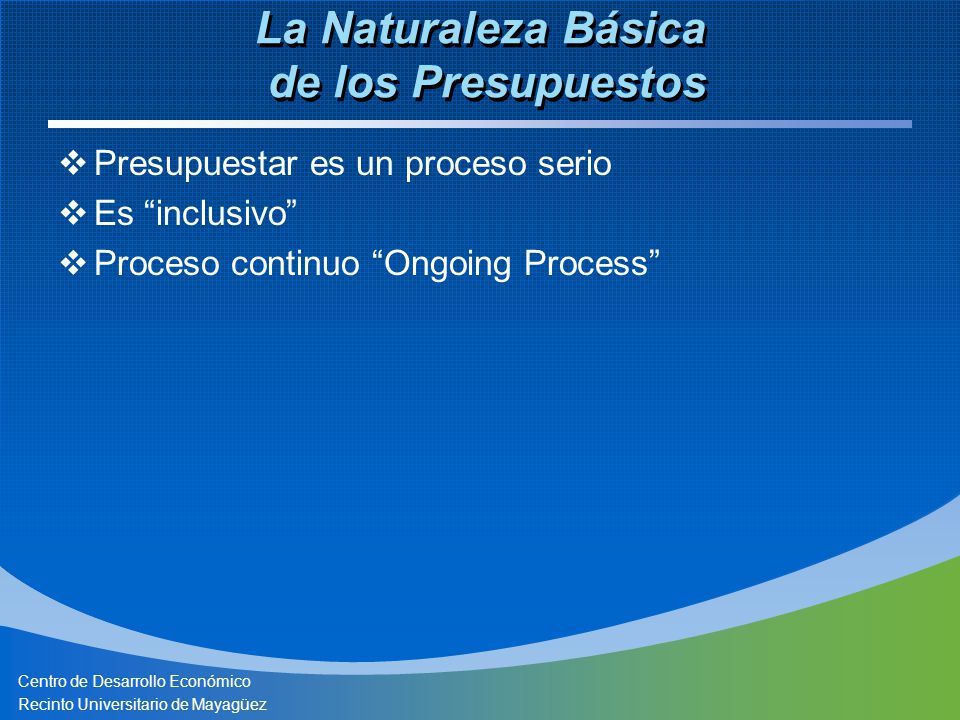 La Naturaleza Básica de los Presupuestos

❖ Presupuestar es un proceso serio
❖ Es “inclusivo”
❖ Proceso continuo “Ongoing Process”

Centro de Desarrollo Económico
Recinto Universitario de Mayagüez